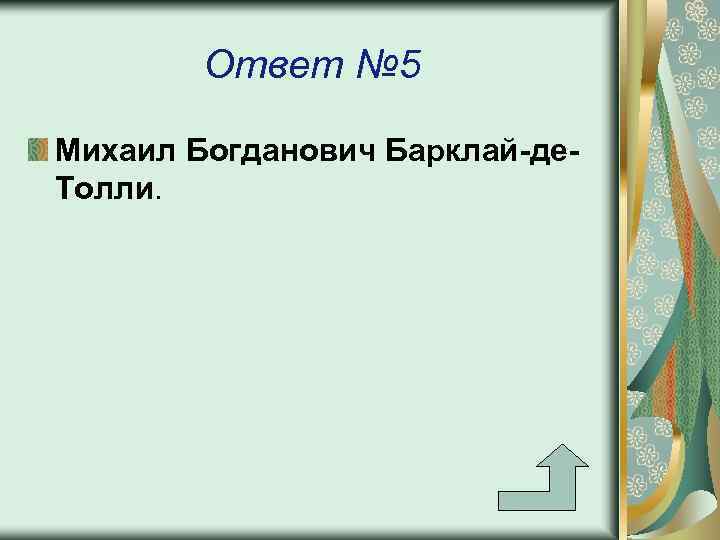 Ответ №5

Михаил Богданович Барклай-де-Толли.